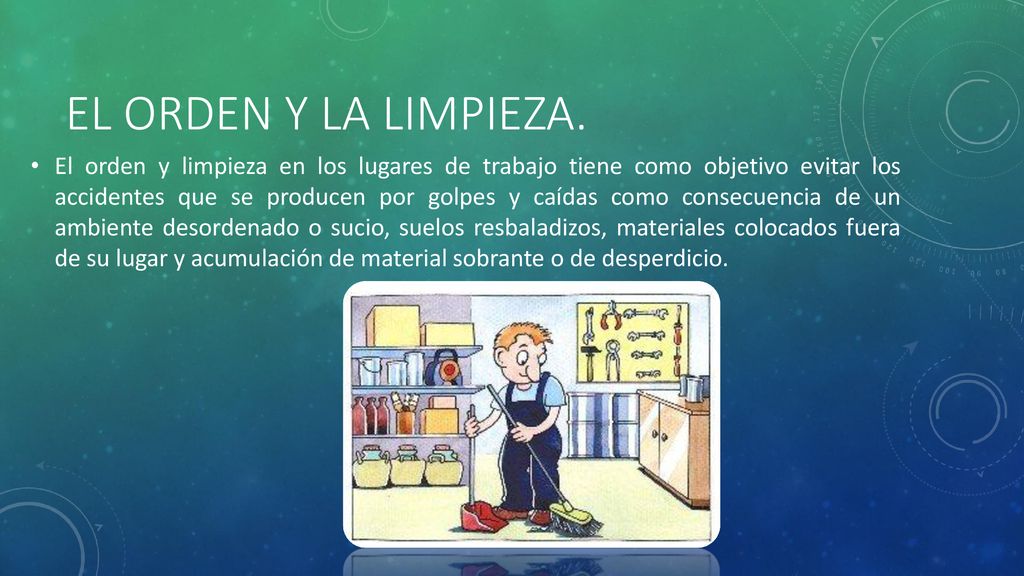 EL ORDEN Y LA LIMPIEZA.

• El orden y limpieza en los lugares de trabajo tiene como objetivo evitar los accidentes que se producen por golpes y caídas como consecuencia de un ambiente desordenado o sucio, suelos resbaladizos, materiales colocados fuera de su lugar y acumulación de material sobrante o de desperdicio.